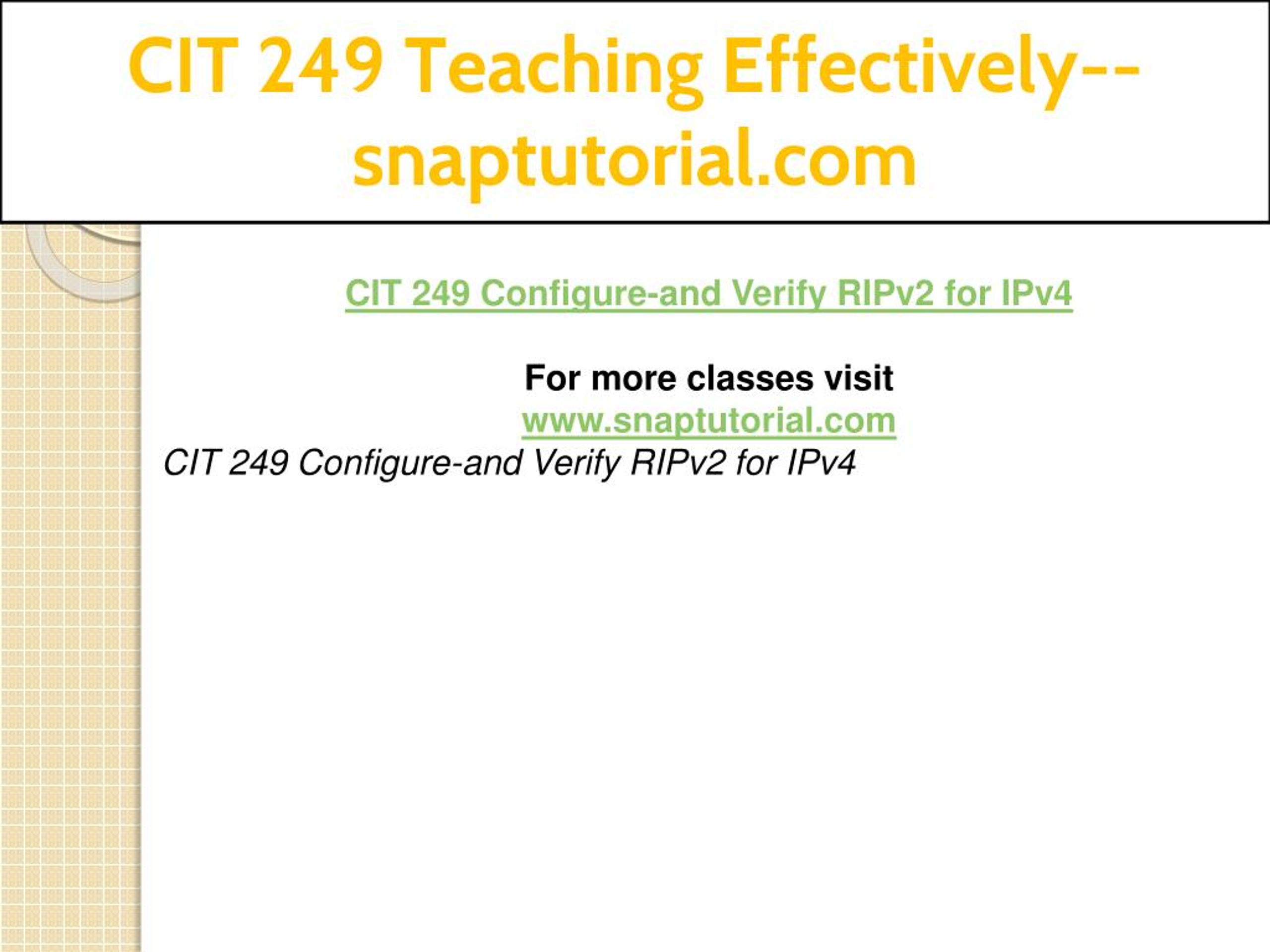 CIT 249 Teaching Effectively--snaptutorial.com

CIT 249 Configure-and Verify RIPv2 for IPv4

For more classes visit
www.snaptutorial.com
CIT 249 Configure-and Verify RIPv2 for IPv4